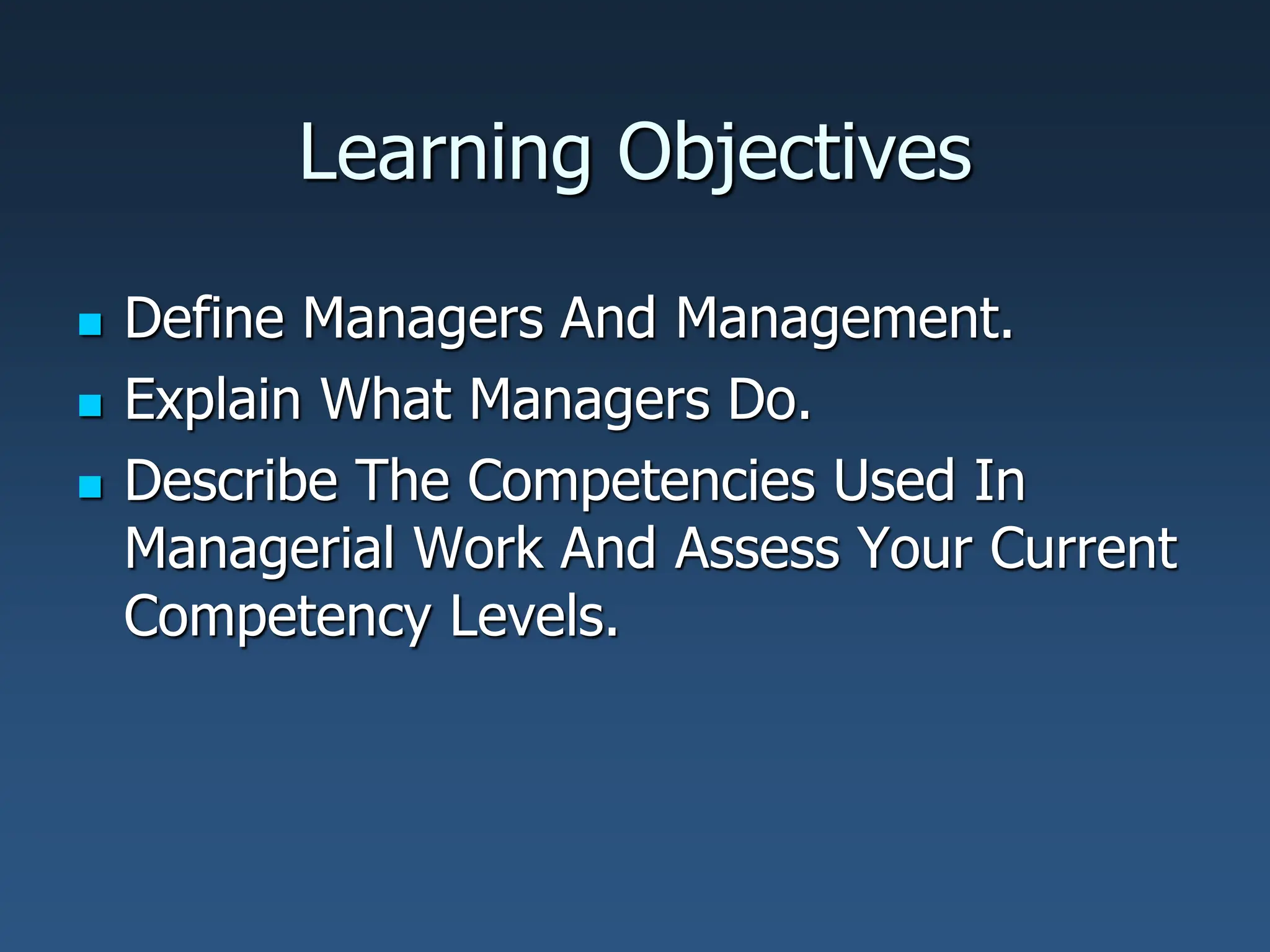 Learning Objectives

- Define Managers And Management.
- Explain What Managers Do.
- Describe The Competencies Used In Managerial Work And Assess Your Current Competency Levels.